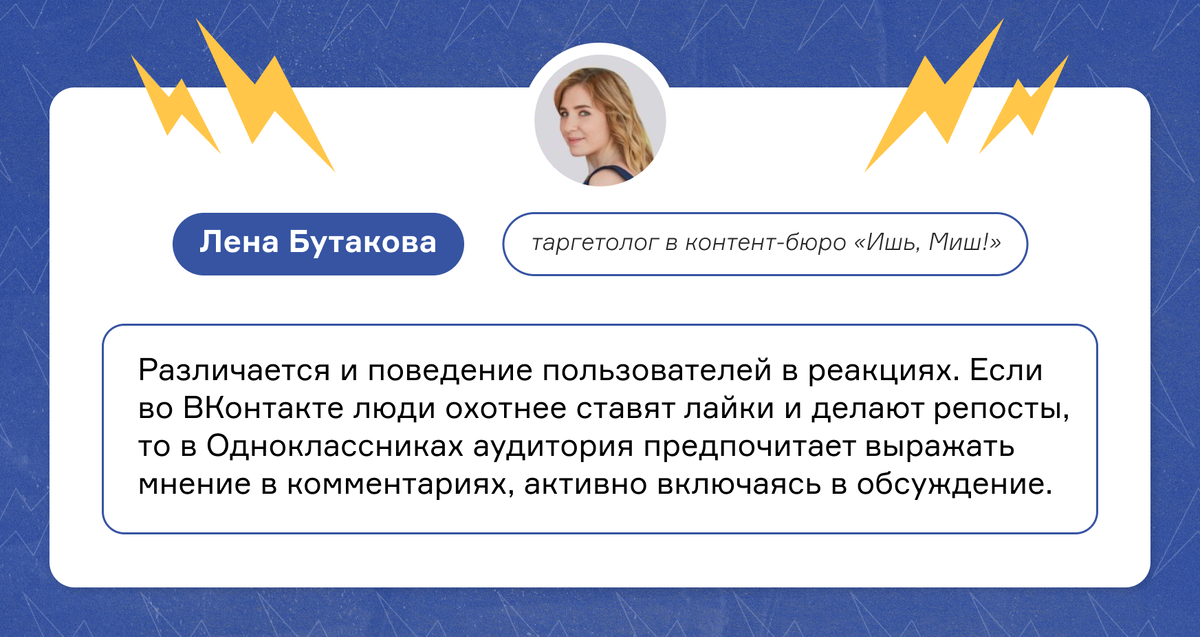 Лена Бутакова

таргетолог в контент-бюро «Ишь, Миш!»

Различается и поведение пользователей в реакциях. Если во ВКонтакте люди охотнее ставят лайки и делают репосты, то в Одноклассниках аудитория предпочитает выражать мнение в комментариях, активно включаясь в обсуждение.